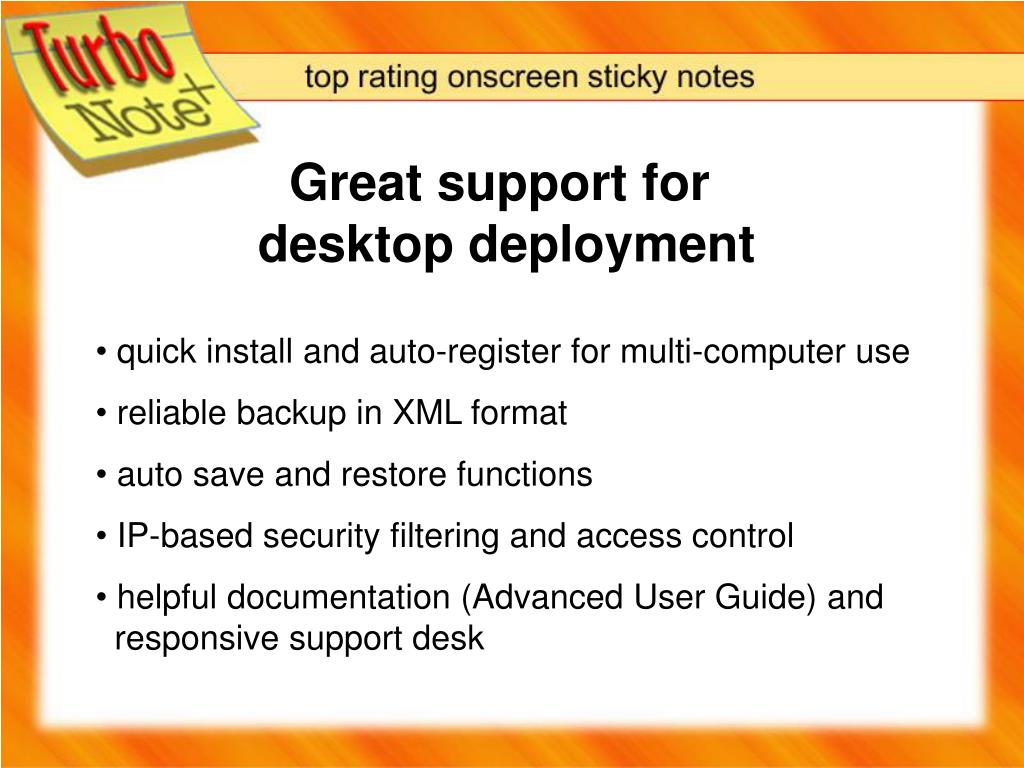 Turbo Note+

top rating onscreen sticky notes

Great support for desktop deployment

• quick install and auto-register for multi-computer use

• reliable backup in XML format

• auto save and restore functions

• IP-based security filtering and access control

• helpful documentation (Advanced User Guide) and responsive support desk